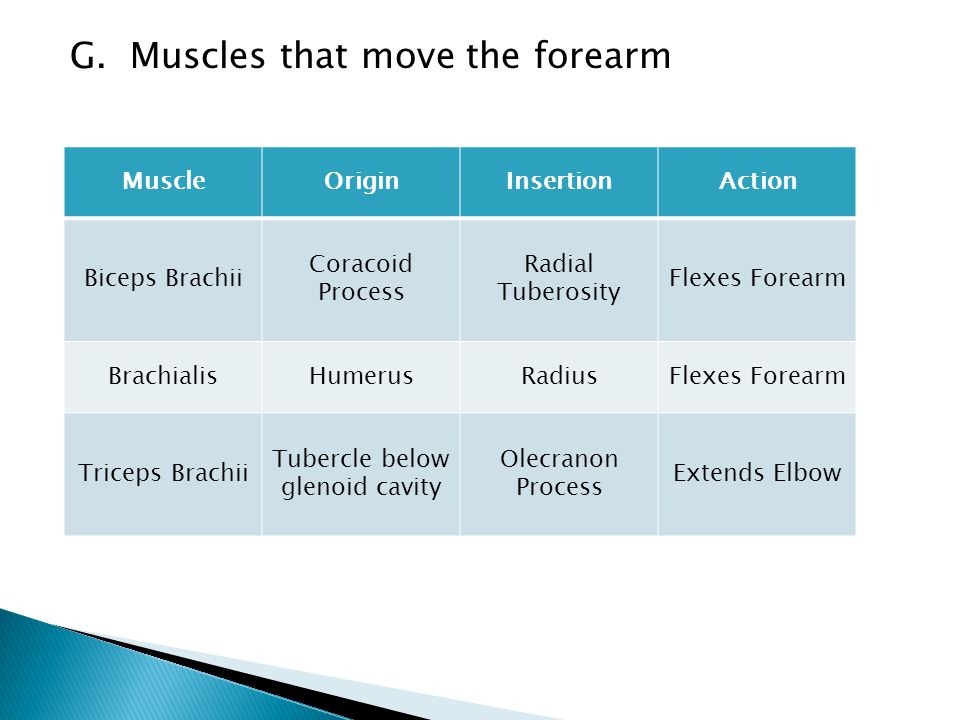 G. Muscles that move the forearm

| Muscle | Origin | Insertion | Action |
|---|---|---|---|
| Biceps Brachii | Coracoid Process | Radial Tuberosity | Flexes Forearm |
| Brachialis | Humerus | Radius | Flexes Forearm |
| Triceps Brachii | Tubercle below glenoid cavity | Olecranon Process | Extends Elbow |